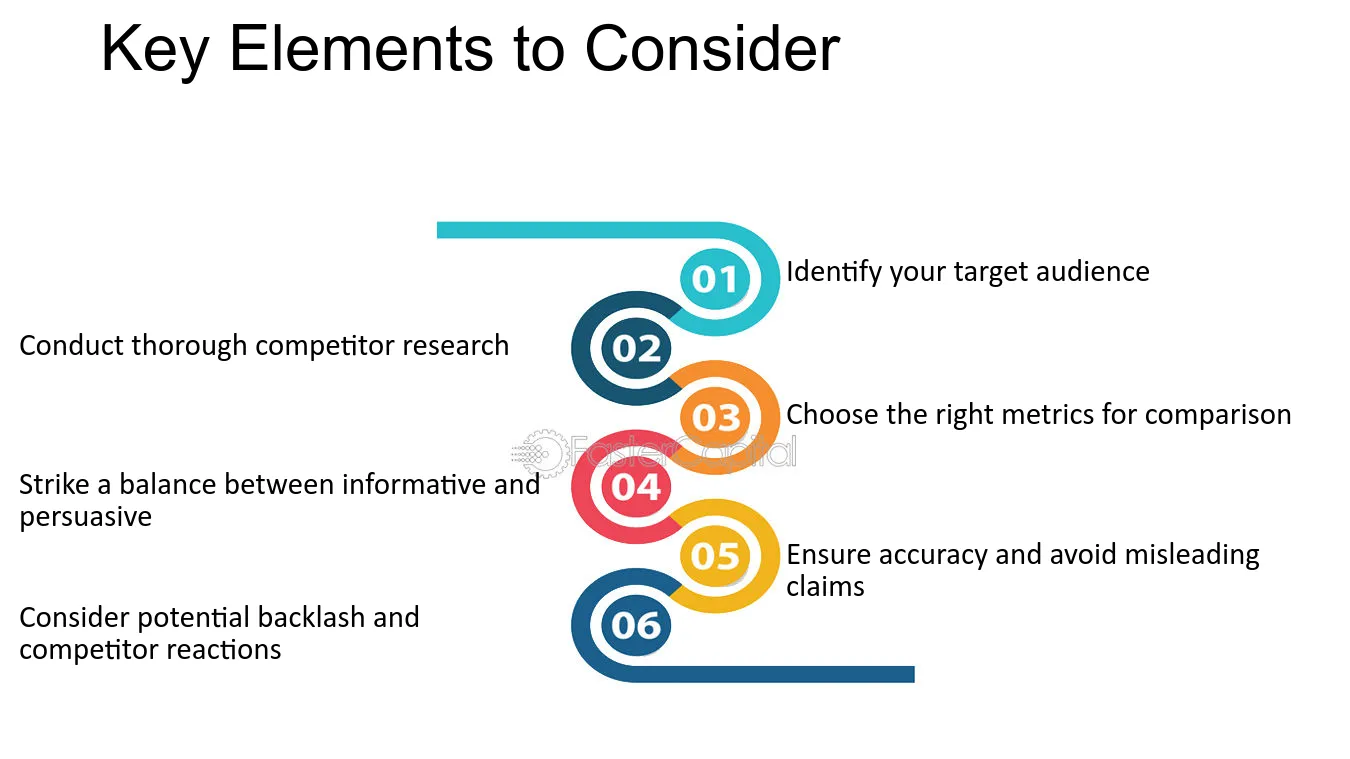 Key Elements to Consider

01
Identify your target audience

02
Conduct thorough competitor research

03
Choose the right metrics for comparison

04
Strike a balance between informative and persuasive

05
Ensure accuracy and avoid misleading claims

06
Consider potential backlash and competitor reactions

FasterCapital